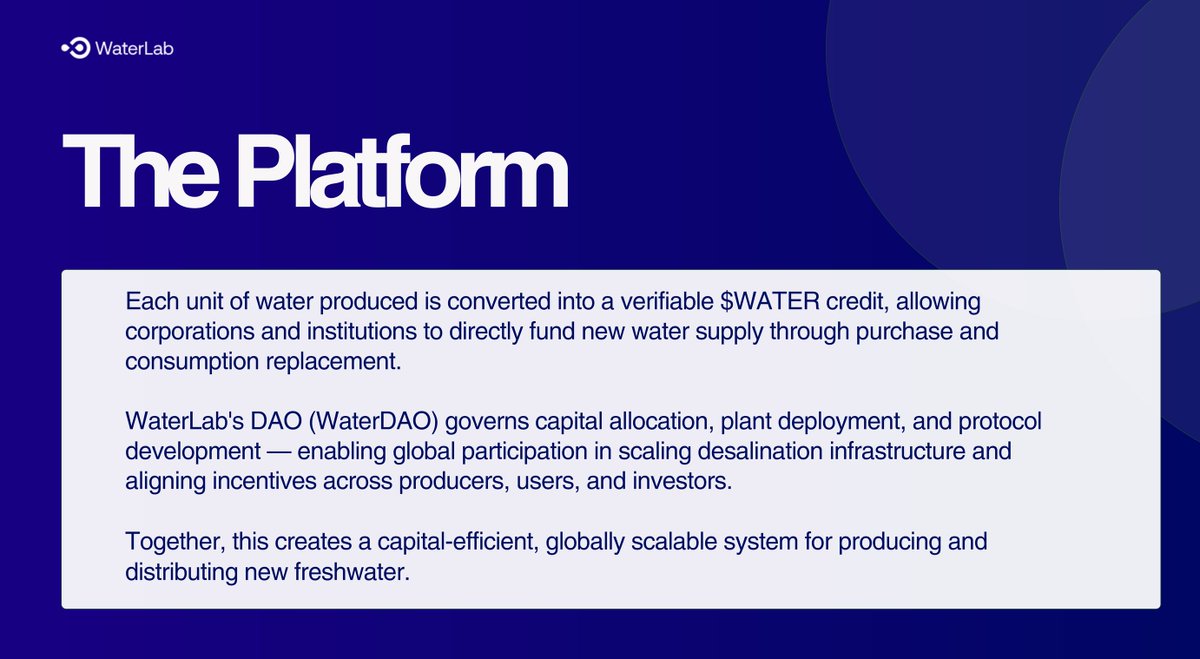 WaterLab

The Platform

Each unit of water produced is converted into a verifiable \$WATER credit, allowing corporations and institutions to directly fund new water supply through purchase and consumption replacement.

WaterLab's DAO (WaterDAO) governs capital allocation, plant deployment, and protocol development — enabling global participation in scaling desalination infrastructure and aligning incentives across producers, users, and investors.

Together, this creates a capital-efficient, globally scalable system for producing and distributing new freshwater.